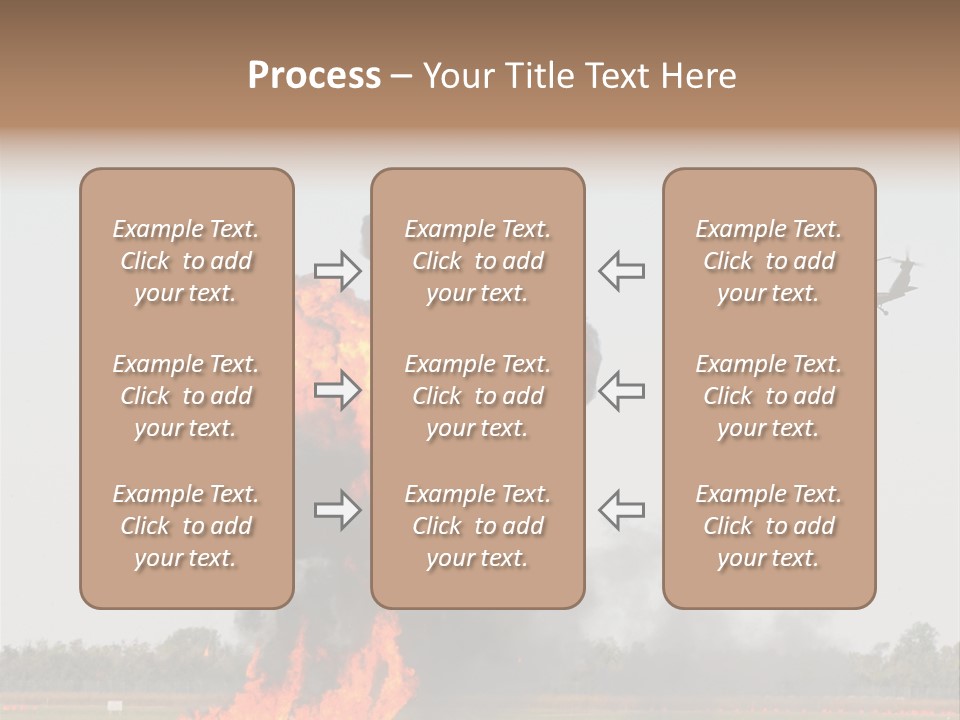 Process – Your Title Text Here

Example Text. Click to add your text.

Example Text. Click to add your text.

Example Text. Click to add your text.

Example Text. Click to add your text.

Example Text. Click to add your text.

Example Text. Click to add your text.

Example Text. Click to add your text.

Example Text. Click to add your text.

Example Text. Click to add your text.